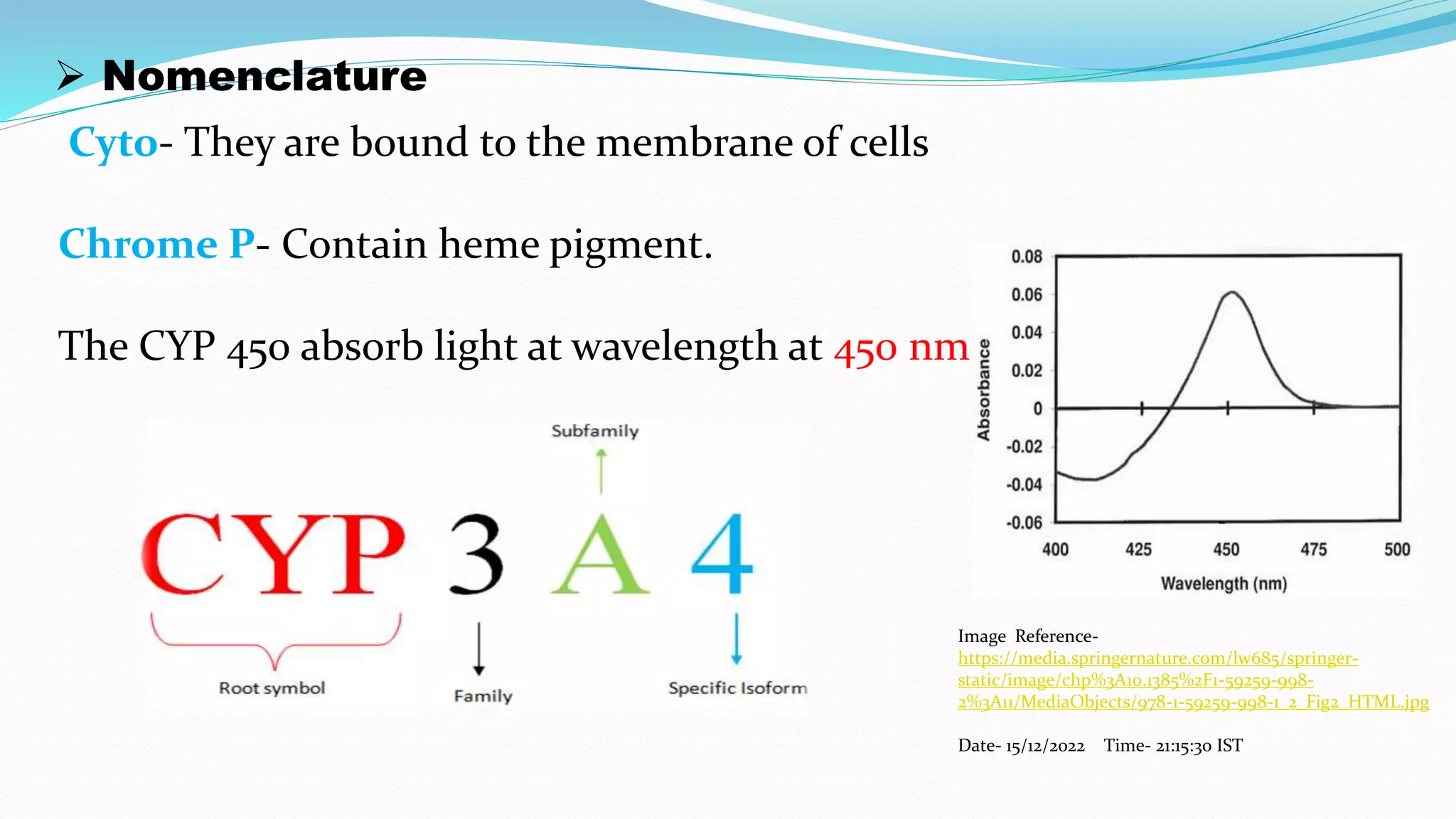 ➢ Nomenclature

Cyto- They are bound to the membrane of cells

Chrome P- Contain heme pigment.

The CYP 450 absorb light at wavelength at 450 nm

Subfamily

CYP 3 A 4

Root symbol

Family

Specific Isoform

0.08
0.06
0.04
0.02
0
-0.02
-0.04
-0.06

Absorbance

400 425 450 475 500

Wavelength (nm)

Image Reference- https://media.springernature.com/lw685/springer-static/image/chp%3A10.1385%2F1-59259-998-2%3A11/MediaObjects/978-1-59259-998-1_2_Fig2_HTML.jpg

Date- 15/12/2022 Time- 21:15:30 IST